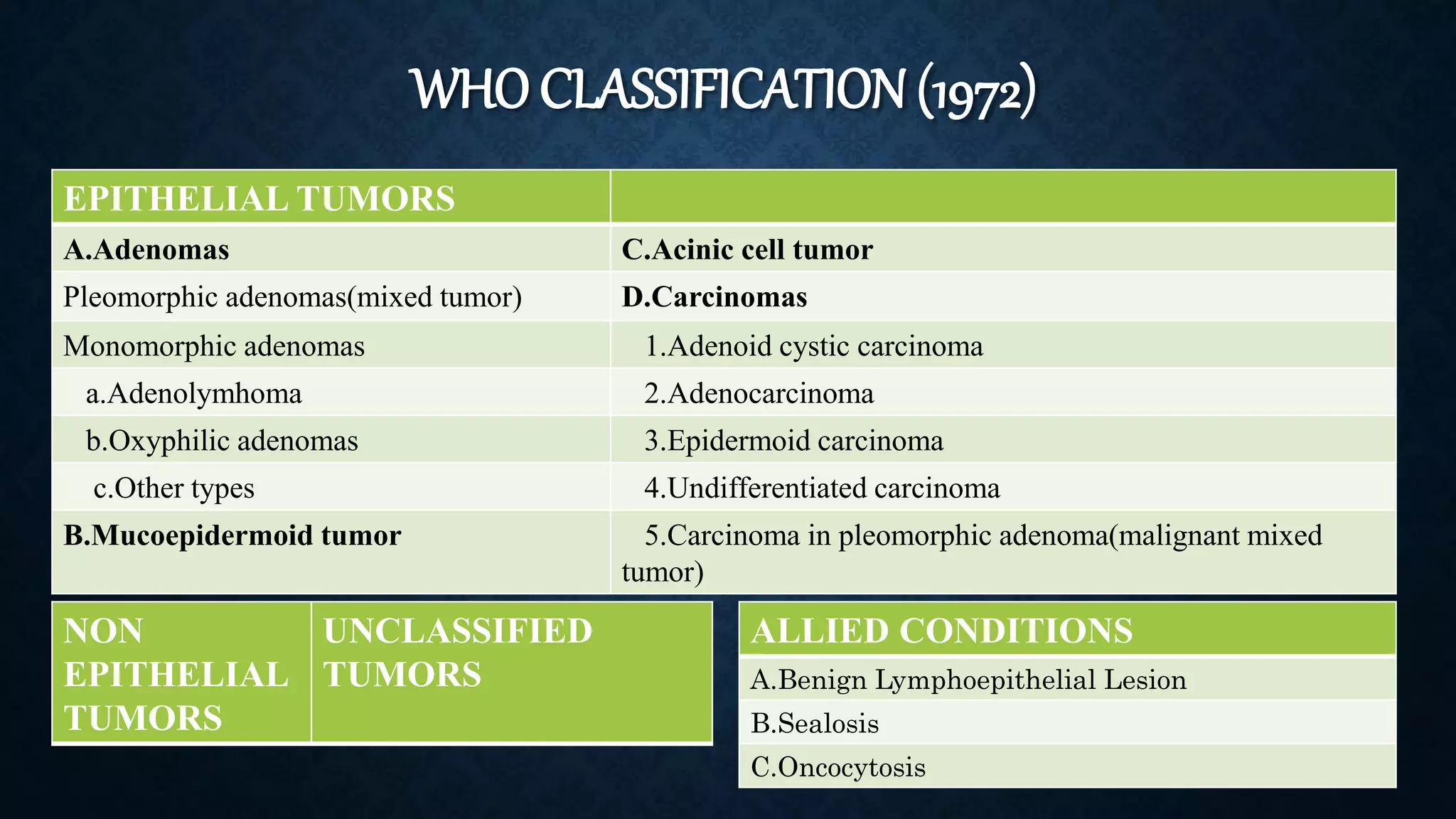 WHO CLASSIFICATION (1972)

| EPITHELIAL TUMORS | |
|---|---|
| A.Adenomas | C.Acinic cell tumor |
| Pleomorphic adenomas(mixed tumor) | D.Carcinomas |
| Monomorphic adenomas | 1.Adenoid cystic carcinoma |
| a.Adenolymhoma | 2.Adenocarcinoma |
| b.Oxyphilic adenomas | 3.Epidermoid carcinoma |
| c.Other types | 4.Undifferentiated carcinoma |
| B.Mucoepidermoid tumor | 5.Carcinoma in pleomorphic adenoma(malignant mixed tumor) |

| NON EPITHELIAL TUMORS | UNCLASSIFIED TUMORS |
|---|---|

| ALLIED CONDITIONS |
|---|
| A.Benign Lymphoepithelial Lesion |
| B.Sealosis |
| C.Oncocytosis |